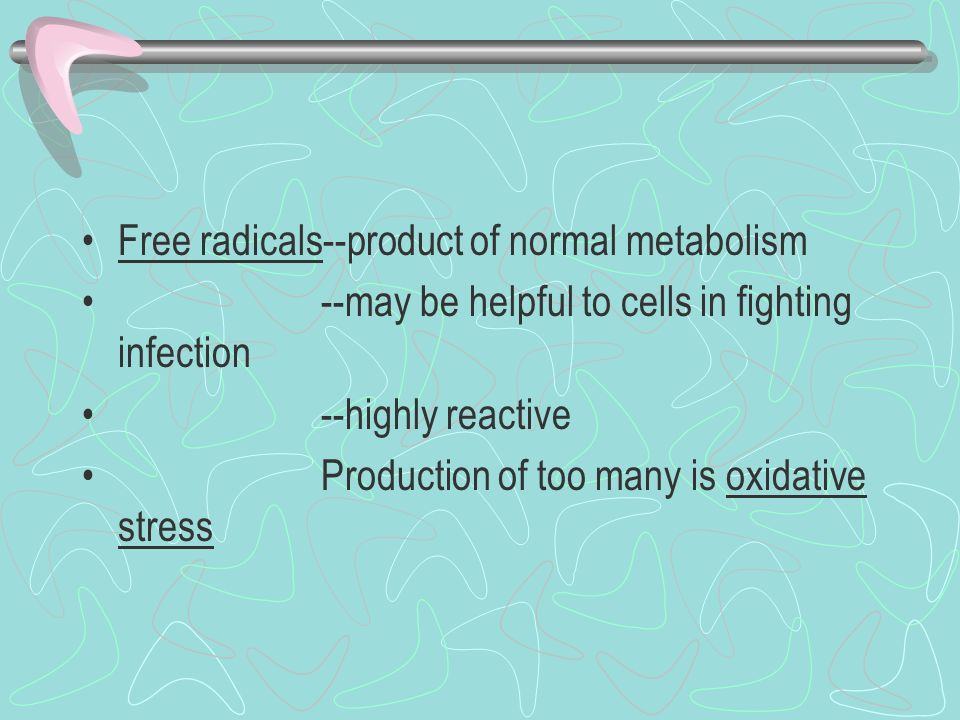 • Free radicals--product of normal metabolism
• --may be helpful to cells in fighting infection
• --highly reactive
• Production of too many is oxidative stress